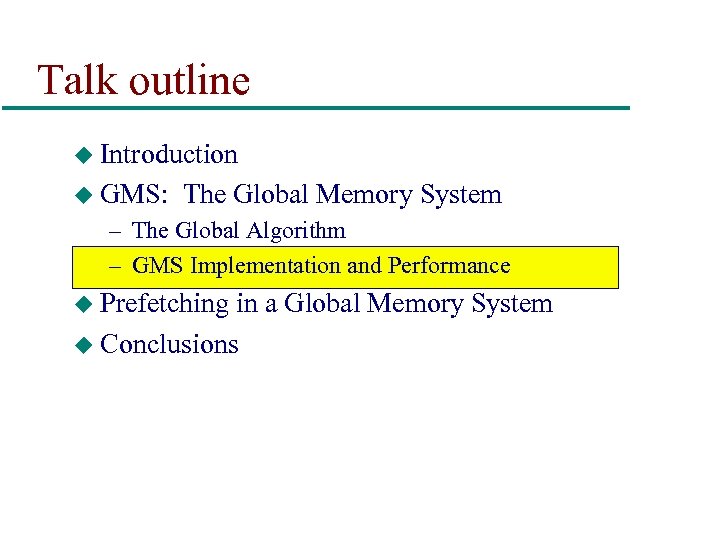 Talk outline

◆ Introduction
◆ GMS: The Global Memory System
– The Global Algorithm
– GMS Implementation and Performance
◆ Prefetching in a Global Memory System
◆ Conclusions